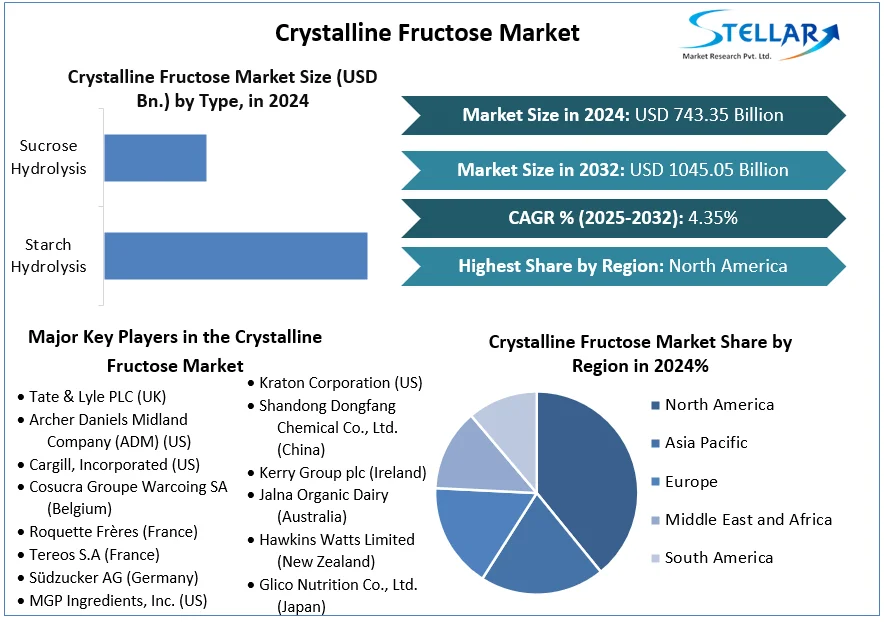 Crystalline Fructose Market

STELLAR
Market Research Pvt. Ltd.

Crystalline Fructose Market Size (USD Bn.) by Type, in 2024

Sucrose Hydrolysis

Starch Hydrolysis

Market Size in 2024: USD 743.35 Billion

Market Size in 2032: USD 1045.05 Billion

CAGR % (2025-2032): 4.35%

Highest Share by Region: North America

Major Key Players in the Crystalline Fructose Market

• Tate & Lyle PLC (UK)
• Archer Daniels Midland Company (ADM) (US)
• Cargill, Incorporated (US)
• Cosucra Groupe Warcoing SA (Belgium)
• Roquette Frères (France)
• Tereos S.A (France)
• Südzucker AG (Germany)
• MGP Ingredients, Inc. (US)

• Kraton Corporation (US)
• Shandong Dongfang Chemical Co., Ltd. (China)
• Kerry Group plc (Ireland)
• Jalna Organic Dairy (Australia)
• Hawkins Watts Limited (New Zealand)
• Glico Nutrition Co., Ltd. (Japan)

Crystalline Fructose Market Share by Region in 2024%

North America
Asia Pacific
Europe
Middle East and Africa
South America